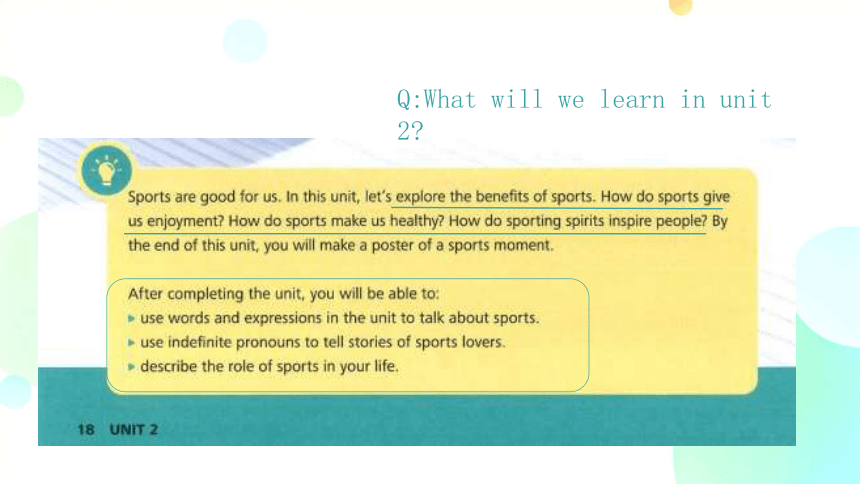 Q:What will we learn in unit 2?

Sports are good for us. In this unit, let's explore the benefits of sports. How do sports give us enjoyment? How do sports make us healthy? How do sporting spirits inspire people? By the end of this unit, you will make a poster of a sports moment.

After completing the unit, you will be able to:
▸ use words and expressions in the unit to talk about sports.
▸ use indefinite pronouns to tell stories of sports lovers.
▸ describe the role of sports in your life.

18 UNIT 2